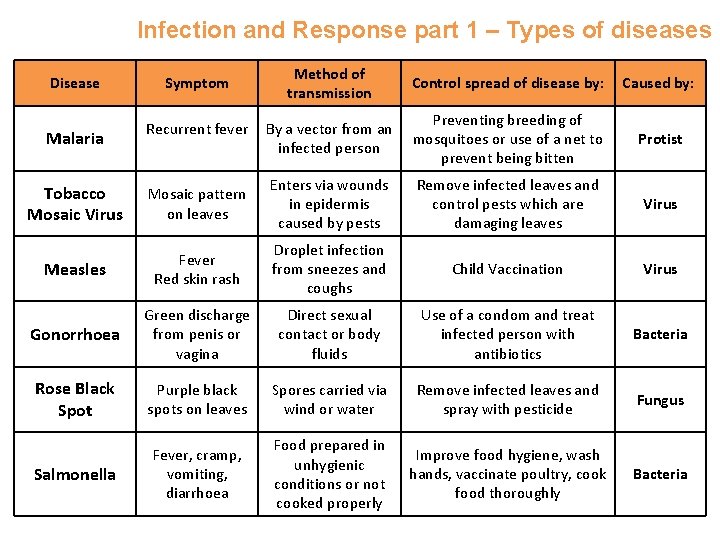 Infection and Response part 1 – Types of diseases

| Disease | Symptom | Method of transmission | Control spread of disease by: | Caused by: |
|---|---|---|---|---|
| Malaria | Recurrent fever | By a vector from an infected person | Preventing breeding of mosquitoes or use of a net to prevent being bitten | Protist |
| Tobacco Mosaic Virus | Mosaic pattern on leaves | Enters via wounds in epidermis caused by pests | Remove infected leaves and control pests which are damaging leaves | Virus |
| Measles | Fever Red skin rash | Droplet infection from sneezes and coughs | Child Vaccination | Virus |
| Gonorrhoea | Green discharge from penis or vagina | Direct sexual contact or body fluids | Use of a condom and treat infected person with antibiotics | Bacteria |
| Rose Black Spot | Purple black spots on leaves | Spores carried via wind or water | Remove infected leaves and spray with pesticide | Fungus |
| Salmonella | Fever, cramp, vomiting, diarrhoea | Food prepared in unhygienic conditions or not cooked properly | Improve food hygiene, wash hands, vaccinate poultry, cook food thoroughly | Bacteria |